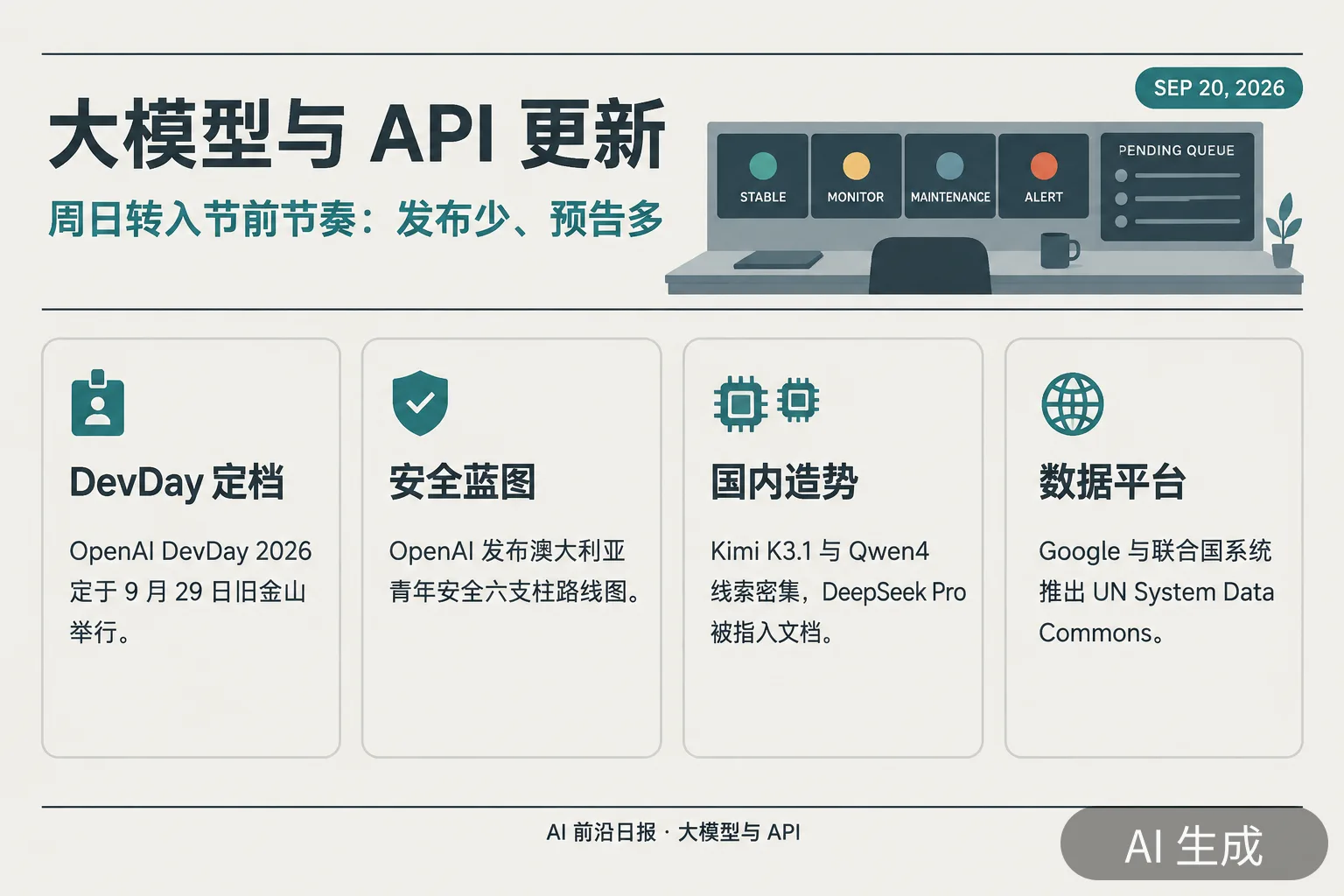 大模型与 API 更新

周日转入节前节奏：发布少、预告多

SEP 20, 2026

STABLE

MONITOR

MAINTENANCE

ALERT

PENDING QUEUE

DevDay 定档

OpenAI DevDay 2026 定于 9 月 29 日旧金山举行。

安全蓝图

OpenAI 发布澳大利亚青年安全六支柱路线图。

国内造势

Kimi K3.1 与 Qwen4 线索密集，DeepSeek Pro 被指入文档。

数据平台

Google 与联合国系统推出 UN System Data Commons。

AI 前沿日报 · 大模型与 API

AI 生成